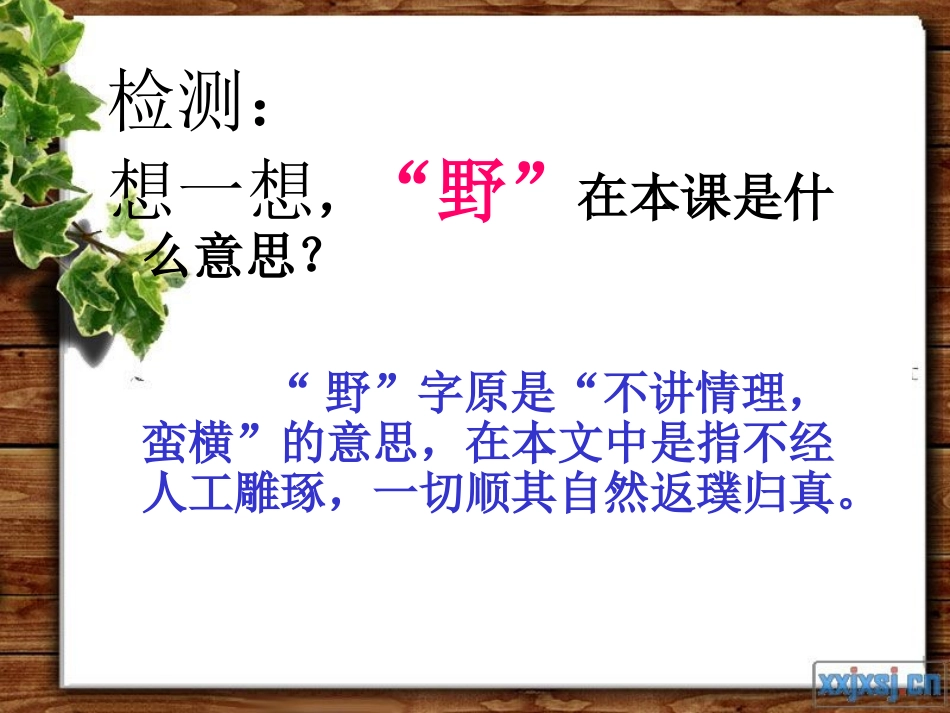 检测：

想一想，“野”在本课是什么意思？

“野”字原是“不讲情理，蛮横”的意思，在本文中是指不经人工雕琢，一切顺其自然返璞归真。

xxjxsj.cn